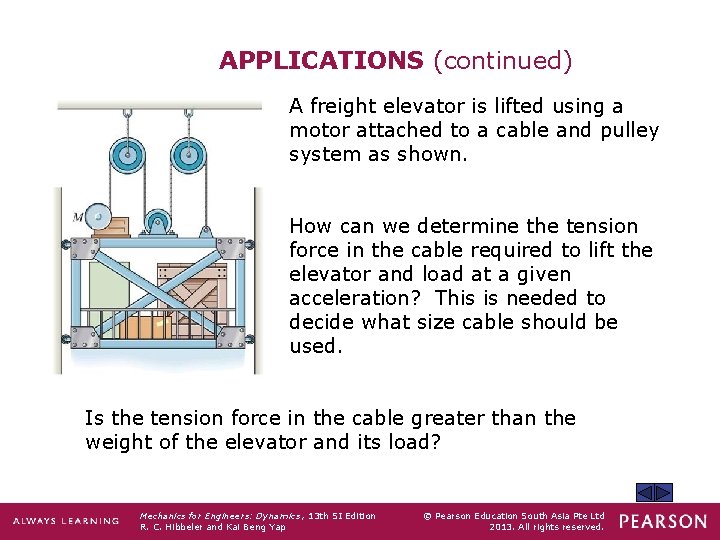 APPLICATIONS (continued)

M

A freight elevator is lifted using a motor attached to a cable and pulley system as shown.

How can we determine the tension force in the cable required to lift the elevator and load at a given acceleration? This is needed to decide what size cable should be used.

Is the tension force in the cable greater than the weight of the elevator and its load?

ALWAYS LEARNING

Mechanics for Engineers: Dynamics, 13th SI Edition
R. C. Hibbeler and Kai Beng Yap

© Pearson Education South Asia Pte Ltd
2013. All rights reserved.

PEARSON